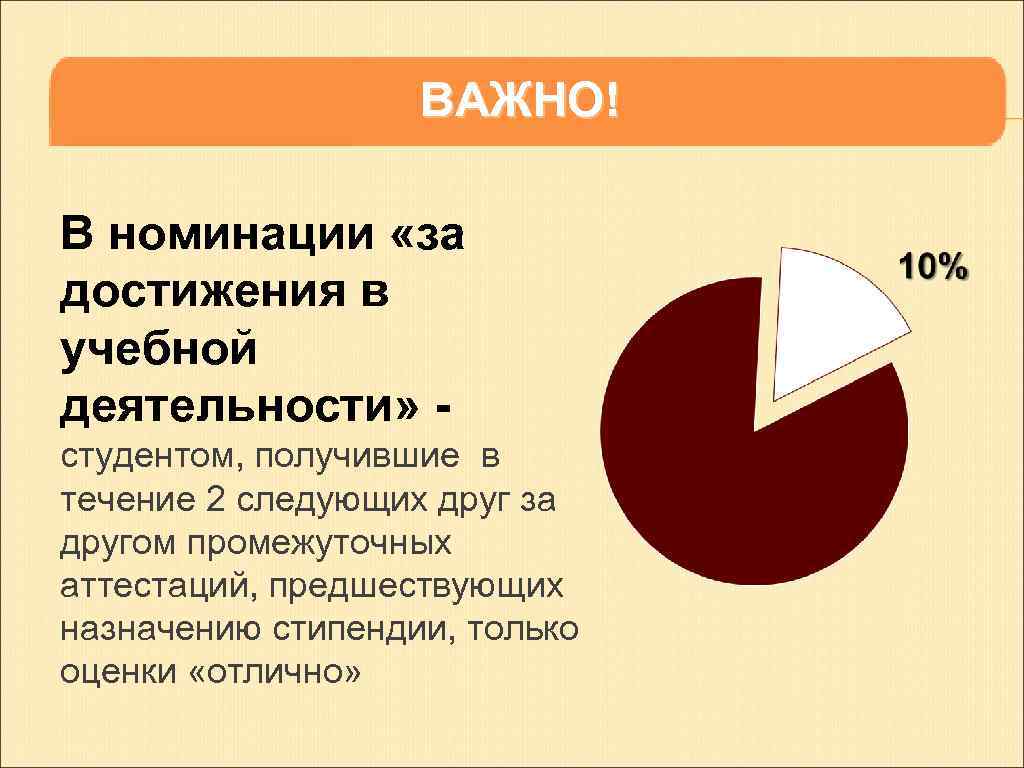 ВАЖНО!

В номинации «за достижения в учебной деятельности» -

студентом, получившие в течение 2 следующих друг за другом промежуточных аттестаций, предшествующих назначению стипендии, только оценки «отлично»

10%